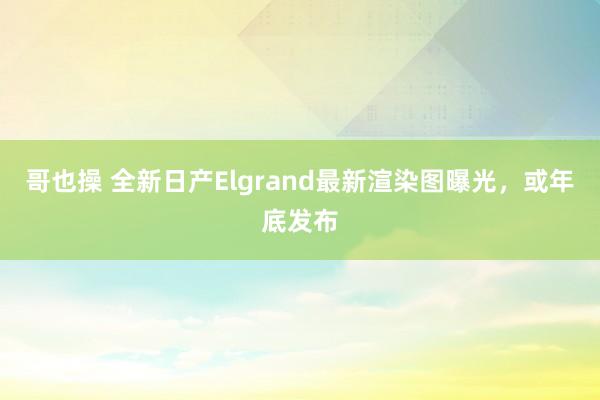 哥也操 全新日产Elgrand最新渲染图曝光，或年底发布